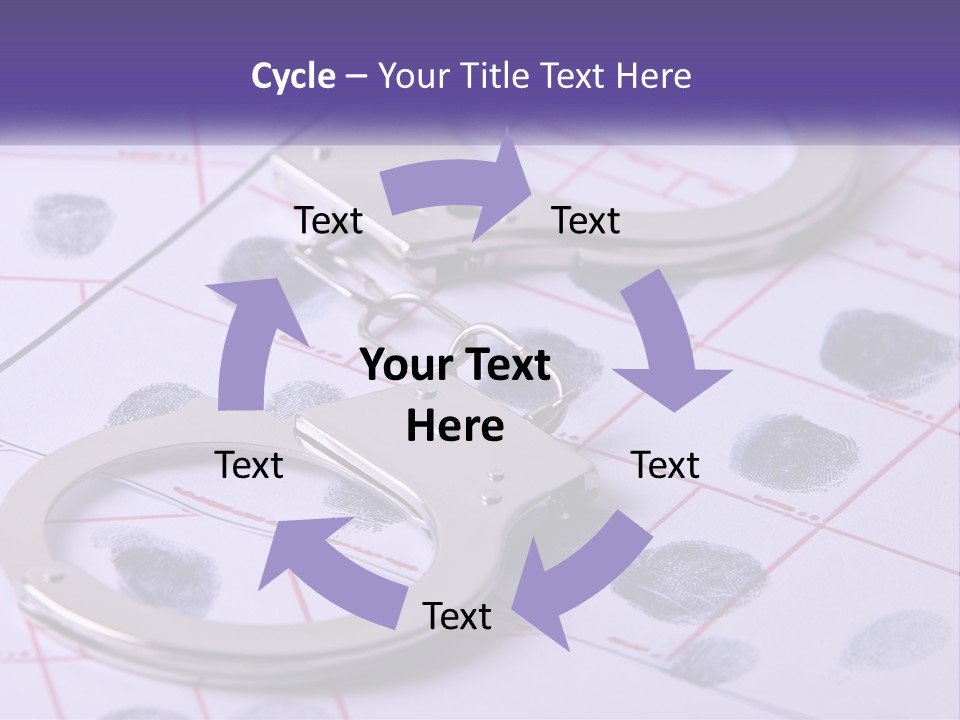 Cycle – Your Title Text Here

Text

Text

Your Text Here

Text

Text

Text